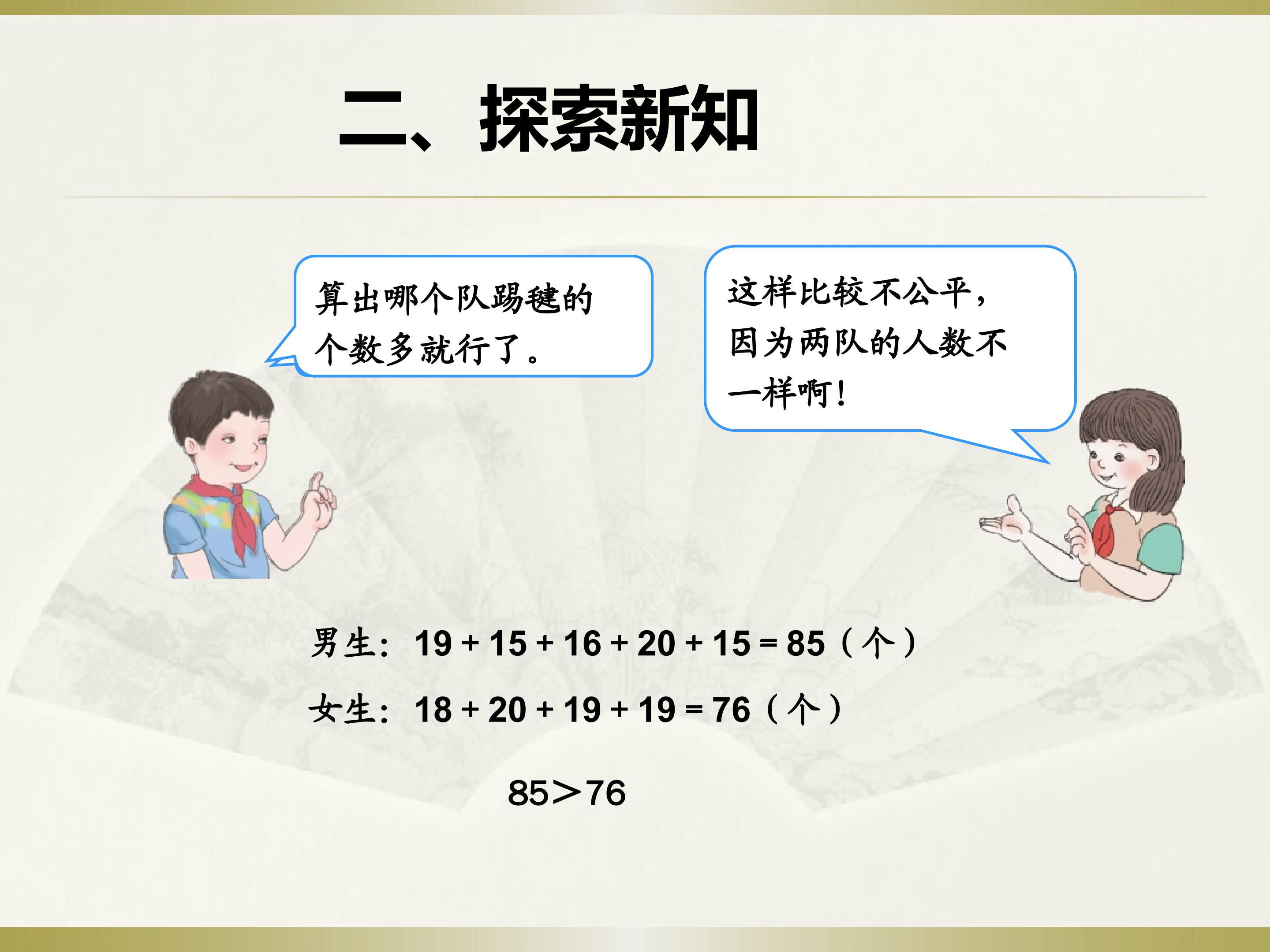 二、探索新知

算出哪个队踢毽的个数多就行了。

这样比较不公平，因为两队的人数不一样啊！

男生：$19+15+16+20+15=85$（个）

女生：$18+20+19+19=76$（个）

$85>76$